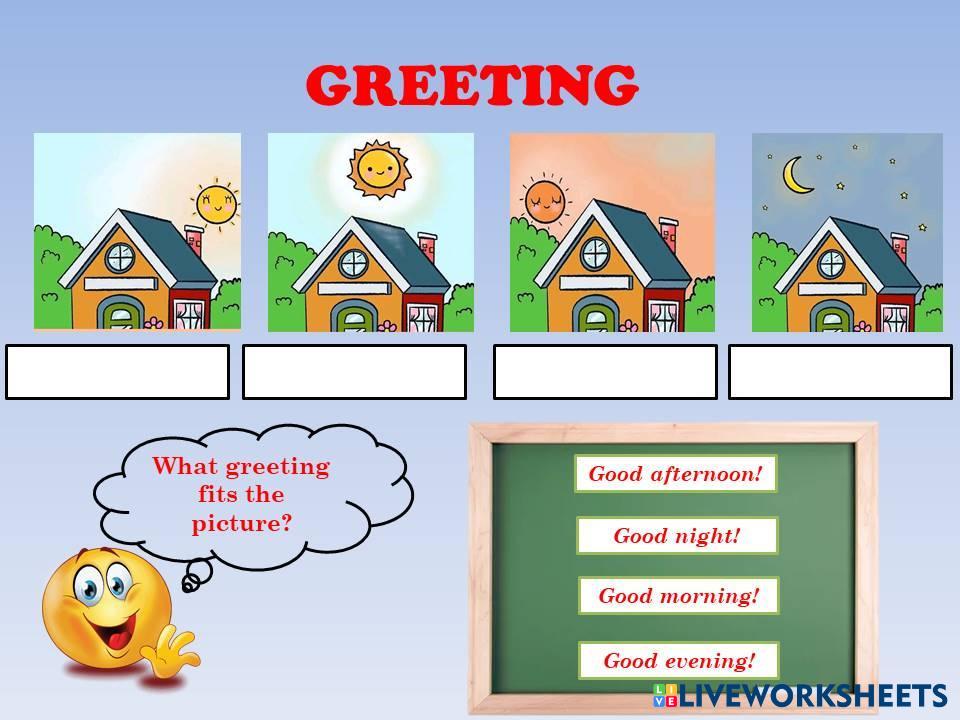 GREETING

What greeting fits the picture?

Good afternoon!

Good night!

Good morning!

Good evening!

LIVEWORKSHEETS